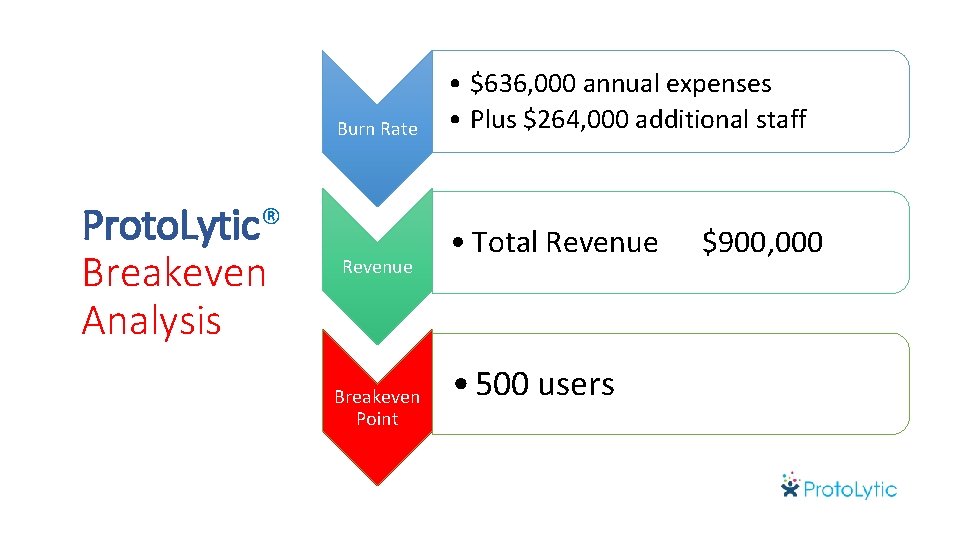 ProtoLytic®
Breakeven
Analysis

Burn Rate

• \$636,000 annual expenses
• Plus \$264,000 additional staff

Revenue

• Total Revenue \$900,000

Breakeven Point

• 500 users

ProtoLytic